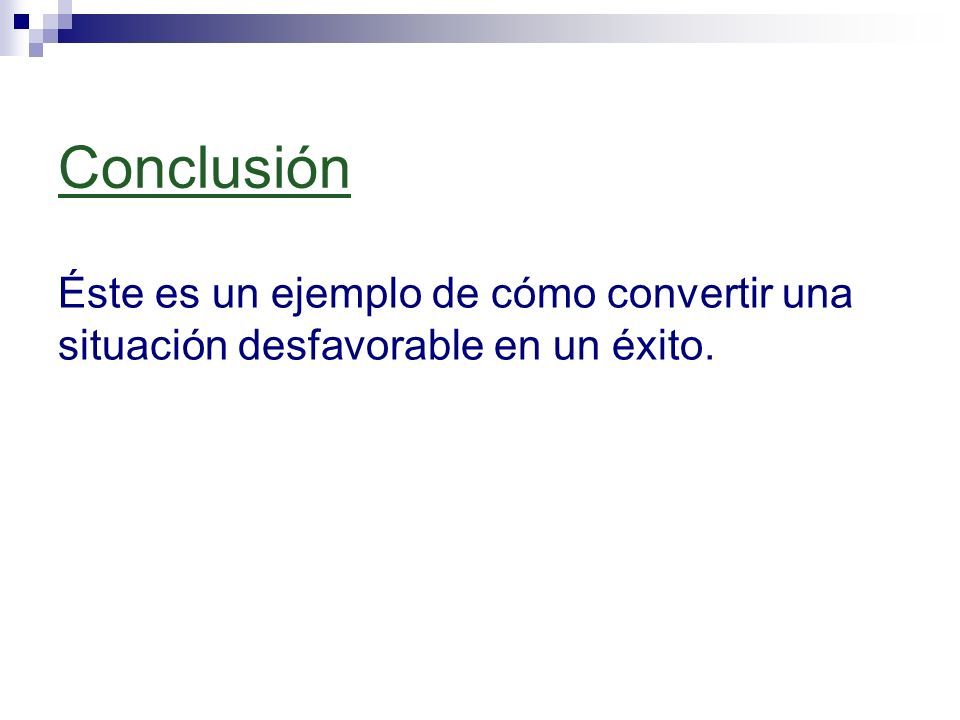 Conclusión

Éste es un ejemplo de cómo convertir una situación desfavorable en un éxito.